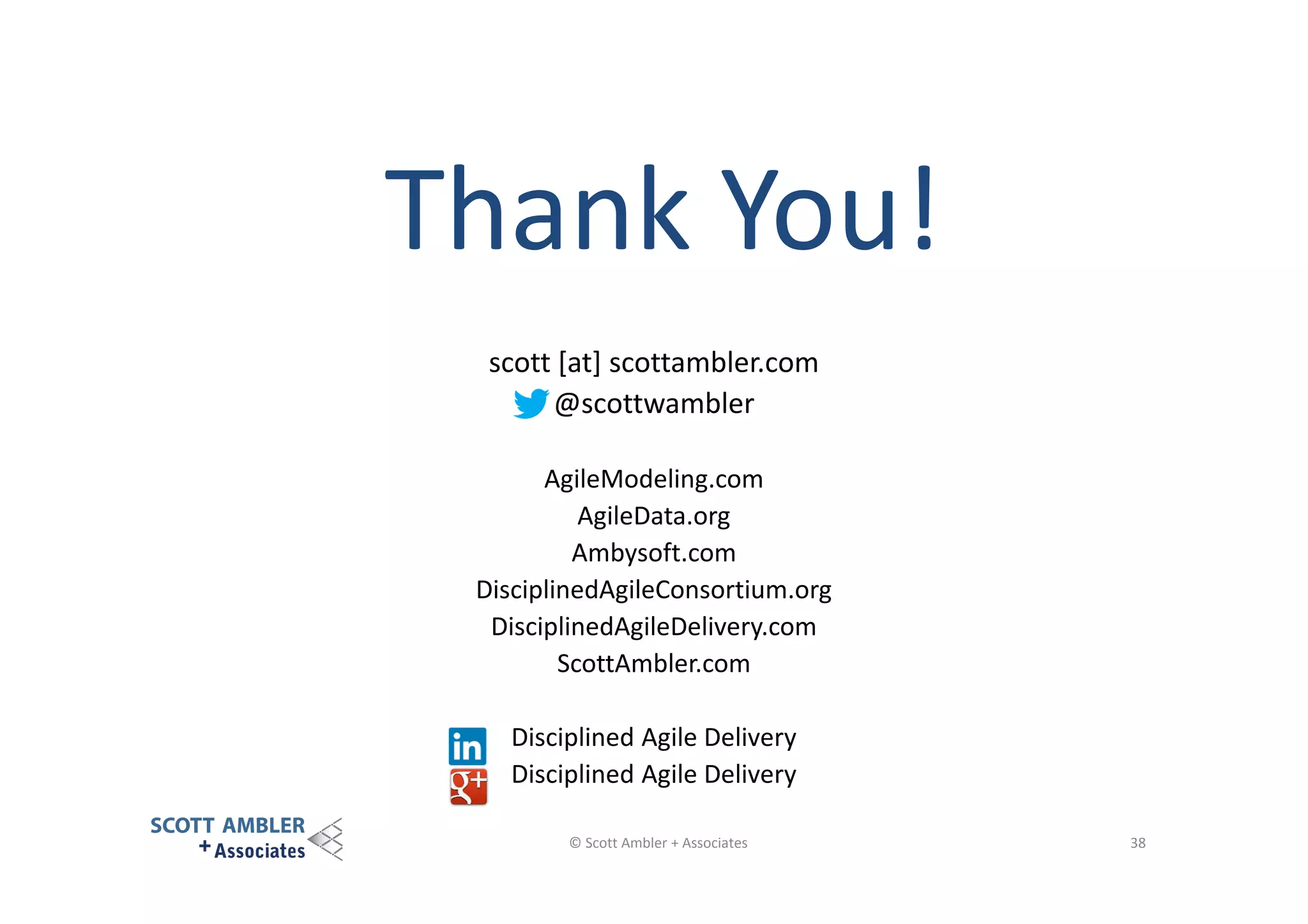 Thank You!

scott [at] scottambler.com
@scottwambler

AgileModeling.com
AgileData.org
Ambysoft.com
DisciplinedAgileConsortium.org
DisciplinedAgileDelivery.com
ScottAmbler.com

in Disciplined Agile Delivery
g+ Disciplined Agile Delivery

SCOTT AMBLER + Associates

© Scott Ambler + Associates

38